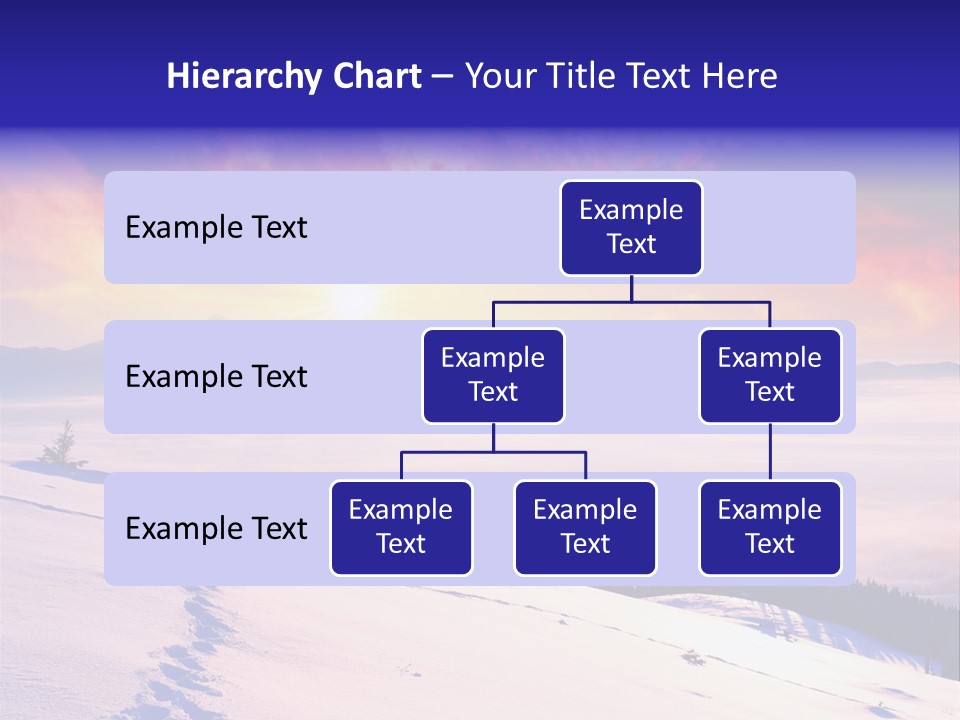 Hierarchy Chart – Your Title Text Here

Example Text

Example Text

Example Text

Example Text

Example Text

Example Text

Example Text

Example Text

Example Text